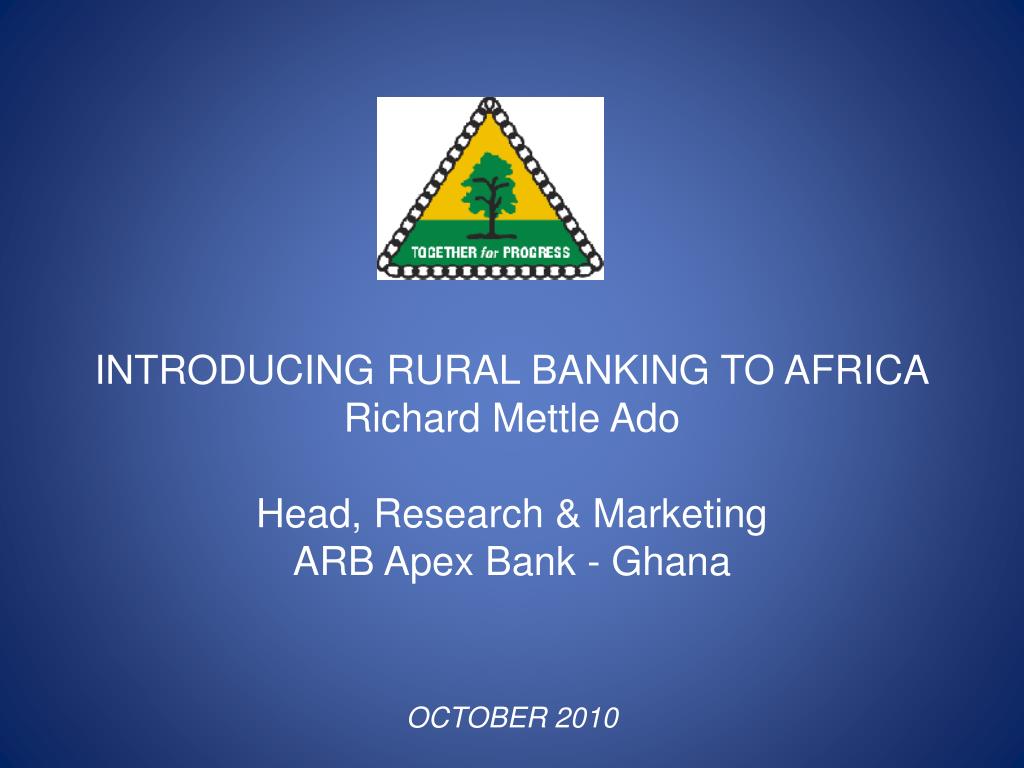 TOGETHER for PROGRESS

INTRODUCING RURAL BANKING TO AFRICA
Richard Mettle Ado

Head, Research & Marketing
ARB Apex Bank - Ghana

OCTOBER 2010